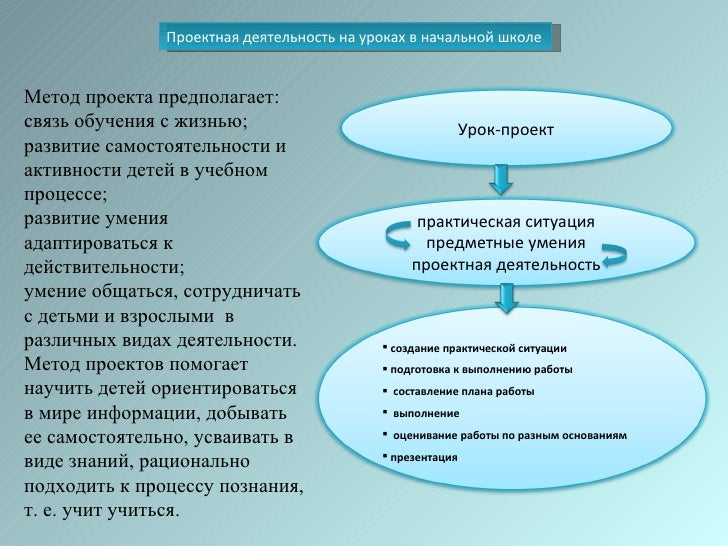 Проектная деятельность на уроках в начальной школе

Метод проекта предполагает:
связь обучения с жизнью;
развитие самостоятельности и активности детей в учебном процессе;
развитие умения адаптироваться к действительности;
умение общаться, сотрудничать с детьми и взрослыми в различных видах деятельности.
Метод проектов помогает научить детей ориентироваться в мире информации, добывать ее самостоятельно, усваивать в виде знаний, рационально подходить к процессу познания, т. е. учит учиться.

Урок-проект

практическая ситуация
предметные умения
проектная деятельность

▪ создание практической ситуации
▪ подготовка к выполнению работы
▪ составление плана работы
▪ выполнение
▪ оценивание работы по разным основаниям
▪ презентация